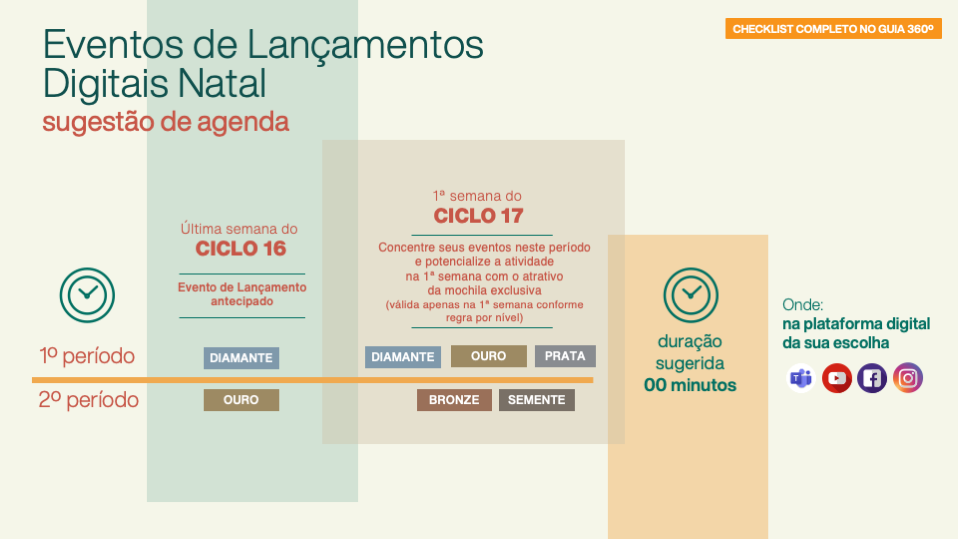 CHECKLIST COMPLETO NO GUIA 360º

Eventos de Lançamentos Digitais Natal
sugestão de agenda

Última semana do
CICLO 16

Evento de Lançamento antecipado

1ª semana do
CICLO 17

Concentre seus eventos neste período e potencialize a atividade na 1ª semana com o atrativo da mochila exclusiva
(válida apenas na 1ª semana conforme regra por nível)

1º período
DIAMANTE
DIAMANTE
OURO
PRATA

2º período
OURO
BRONZE
SEMENTE

duração sugerida
00 minutos

Onde:
na plataforma digital da sua escolha